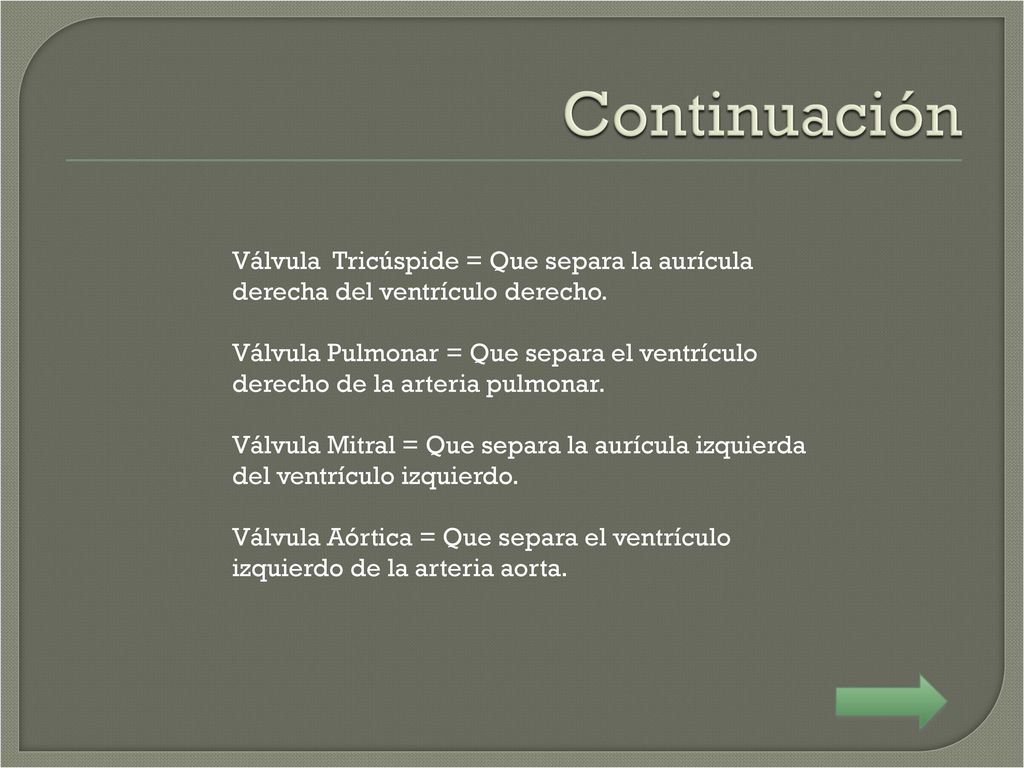 Continuación

Válvula  Tricúspide = Que separa la aurícula derecha del ventrículo derecho.

Válvula Pulmonar = Que separa el ventrículo derecho de la arteria pulmonar.

Válvula Mitral = Que separa la aurícula izquierda del ventrículo izquierdo.

Válvula Aórtica = Que separa el ventrículo izquierdo de la arteria aorta.